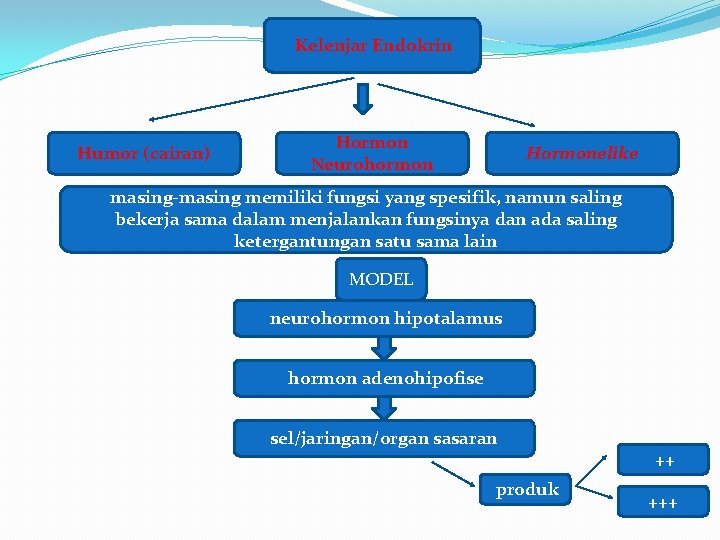 Kelenjar Endokrin

Humor (cairan)

Hormon
Neurohormon

Hormonelike

masing-masing memiliki fungsi yang spesifik, namun saling bekerja sama dalam menjalankan fungsinya dan ada saling ketergantungan satu sama lain

MODEL

neurohormon hipotalamus

hormon adenohipofise

sel/jaringan/organ sasaran

produk

++

+++